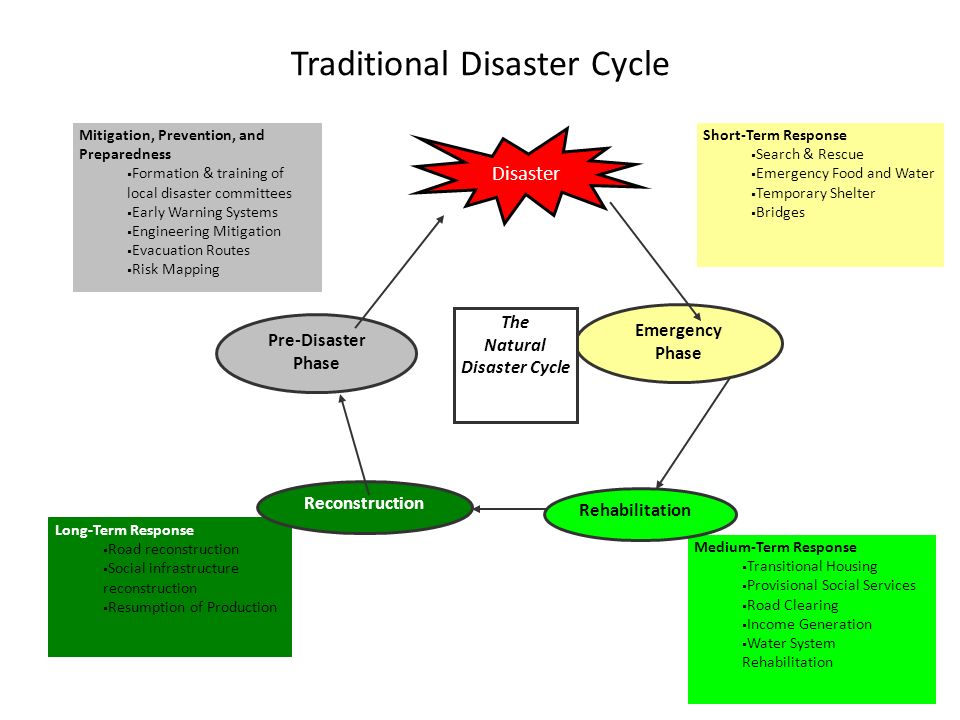 Traditional Disaster Cycle

Mitigation, Prevention, and Preparedness
▪Formation & training of local disaster committees
▪Early Warning Systems
▪Engineering Mitigation
▪Evacuation Routes
▪Risk Mapping

Disaster

Short-Term Response
▪Search & Rescue
▪Emergency Food and Water
▪Temporary Shelter
▪Bridges

Pre-Disaster Phase

The Natural Disaster Cycle

Emergency Phase

Reconstruction

Rehabilitation

Long-Term Response
▪Road reconstruction
▪Social infrastructure reconstruction
▪Resumption of Production

Medium-Term Response
▪Transitional Housing
▪Provisional Social Services
▪Road Clearing
▪Income Generation
▪Water System Rehabilitation